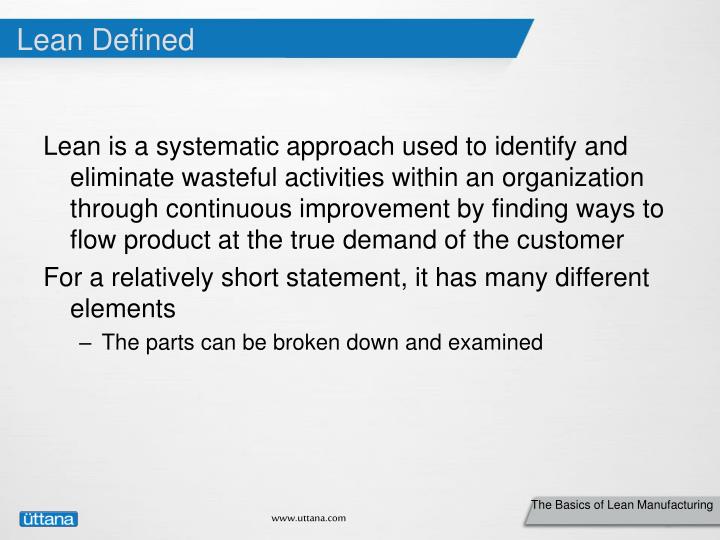 Lean Defined

Lean is a systematic approach used to identify and eliminate wasteful activities within an organization through continuous improvement by finding ways to flow product at the true demand of the customer

For a relatively short statement, it has many different elements

– The parts can be broken down and examined

üttana

www.uttana.com

The Basics of Lean Manufacturing